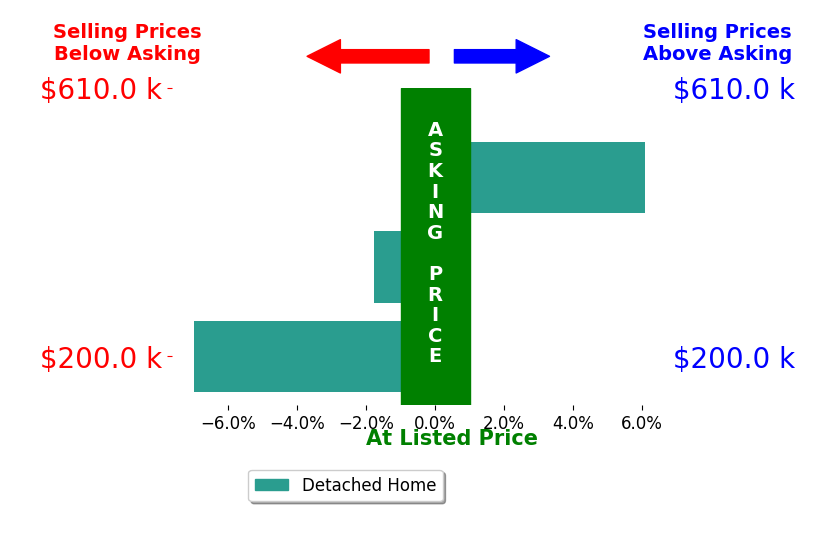 Selling Prices Below Asking

Selling Prices Above Asking

$610.0 k

$610.0 k

ASKING PRICE

$200.0 k

$200.0 k

−6.0% −4.0% −2.0% 0.0% 2.0% 4.0% 6.0%

At Listed Price

Detached Home